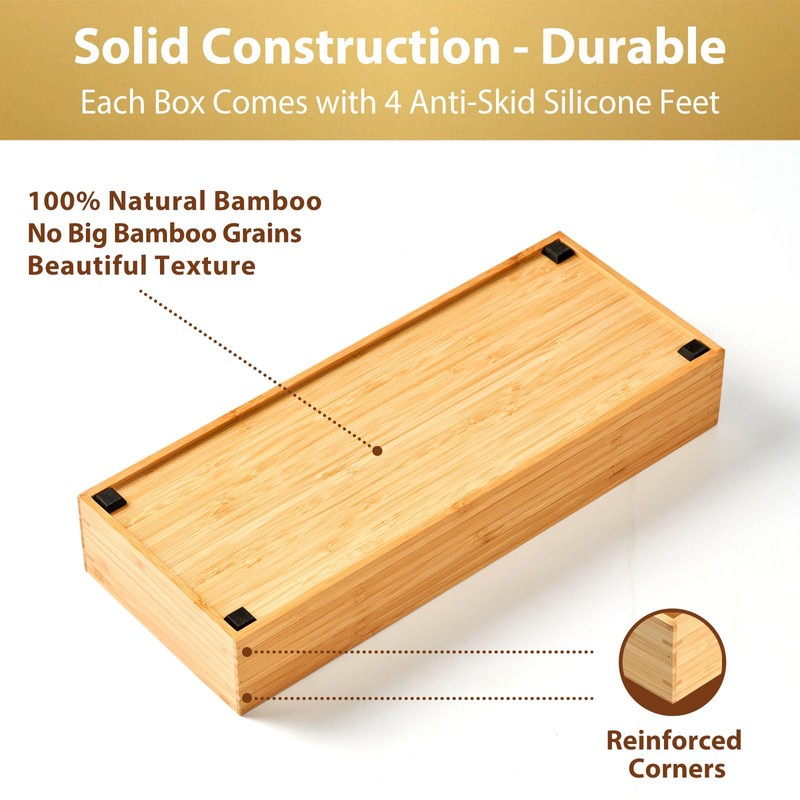 Solid Construction - Durable
Each Box Comes with 4 Anti-Skid Silicone Feet

100% Natural Bamboo
No Big Bamboo Grains
Beautiful Texture

Reinforced Corners